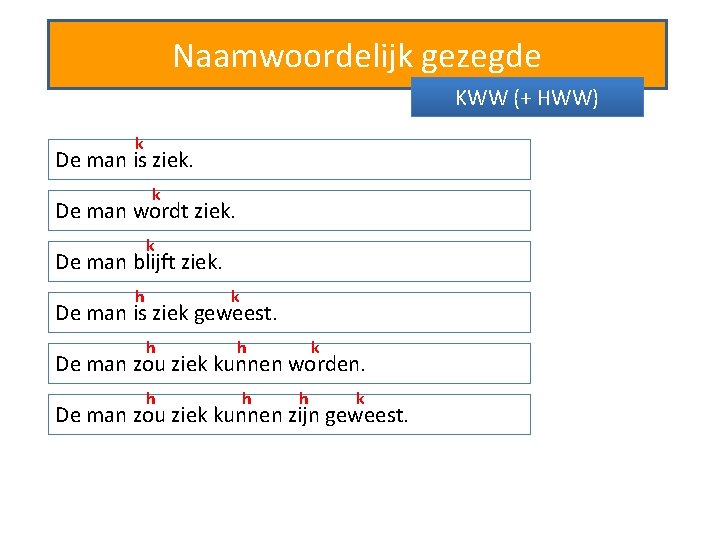 Naamwoordelijk gezegde

KWW (+ HWW)

k
De man is ziek.

k
De man wordt ziek.

k
De man blijft ziek.

h k
De man is ziek geweest.

h h k
De man zou ziek kunnen worden.

h h h k
De man zou ziek kunnen zijn geweest.